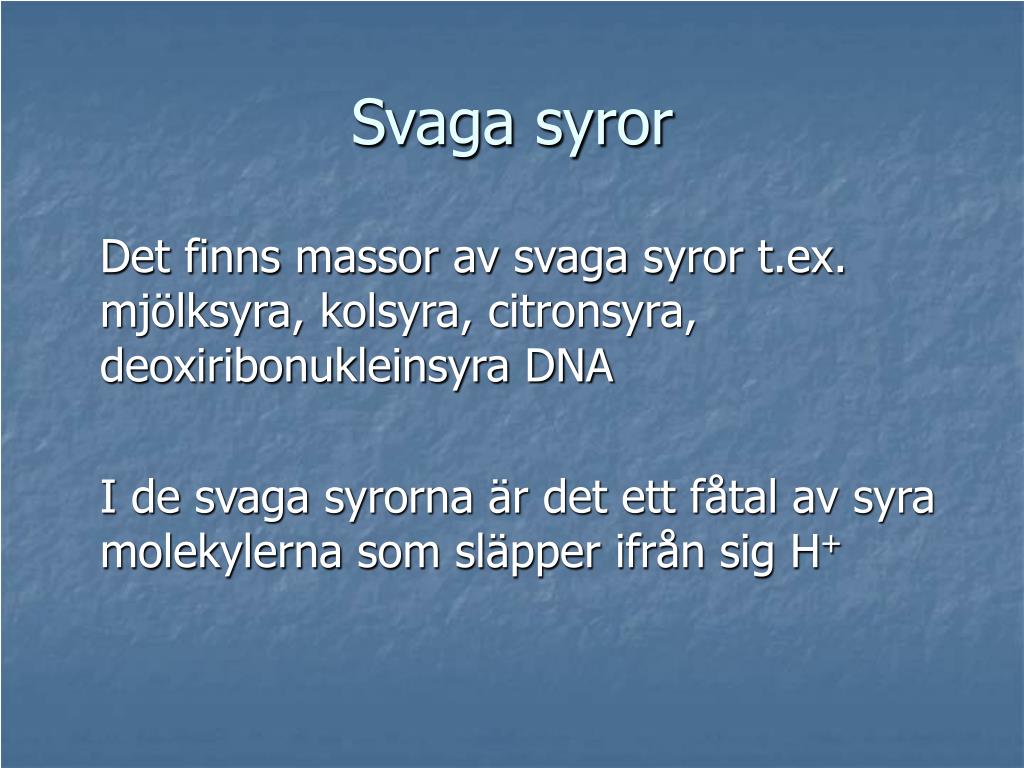 Svaga syror

Det finns massor av svaga syror t.ex. mjölksyra, kolsyra, citronsyra, deoxiribonukleinsyra DNA

I de svaga syrorna är det ett fåtal av syra molekylerna som släpper ifrån sig $H^+$